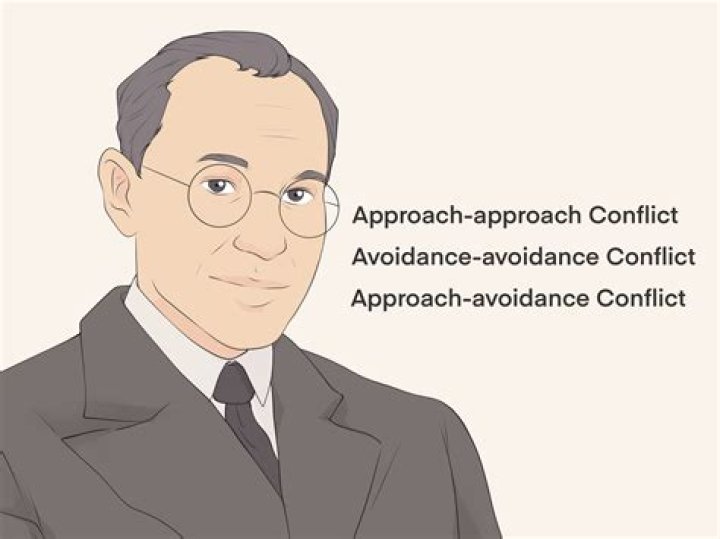 Approach-approach Conflict
Avoidance-avoidance Conflict
Approach-avoidance Conflict